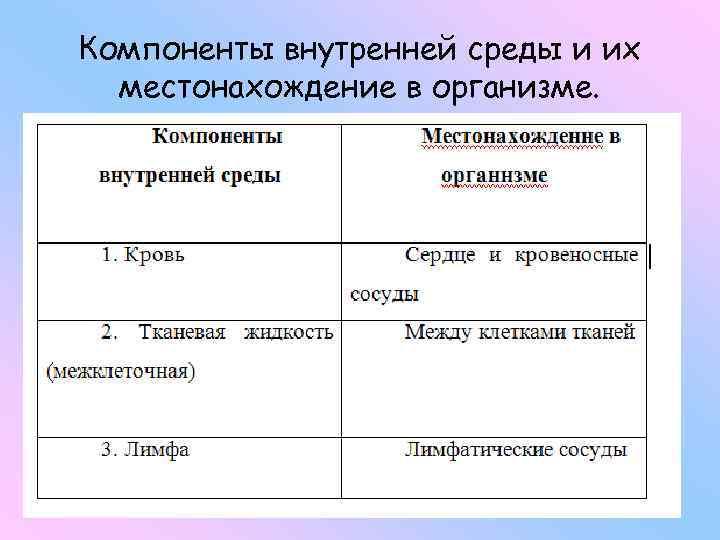 Компоненты внутренней среды и их местонахождение в организме.

| Компоненты внутренней среды | Местонахождение в организме |
|---|---|
| 1. Кровь | Сердце и кровеносные сосуды |
| 2. Тканевая жидкость (межклеточная) | Между клетками тканей |
| 3. Лимфа | Лимфатические сосуды |